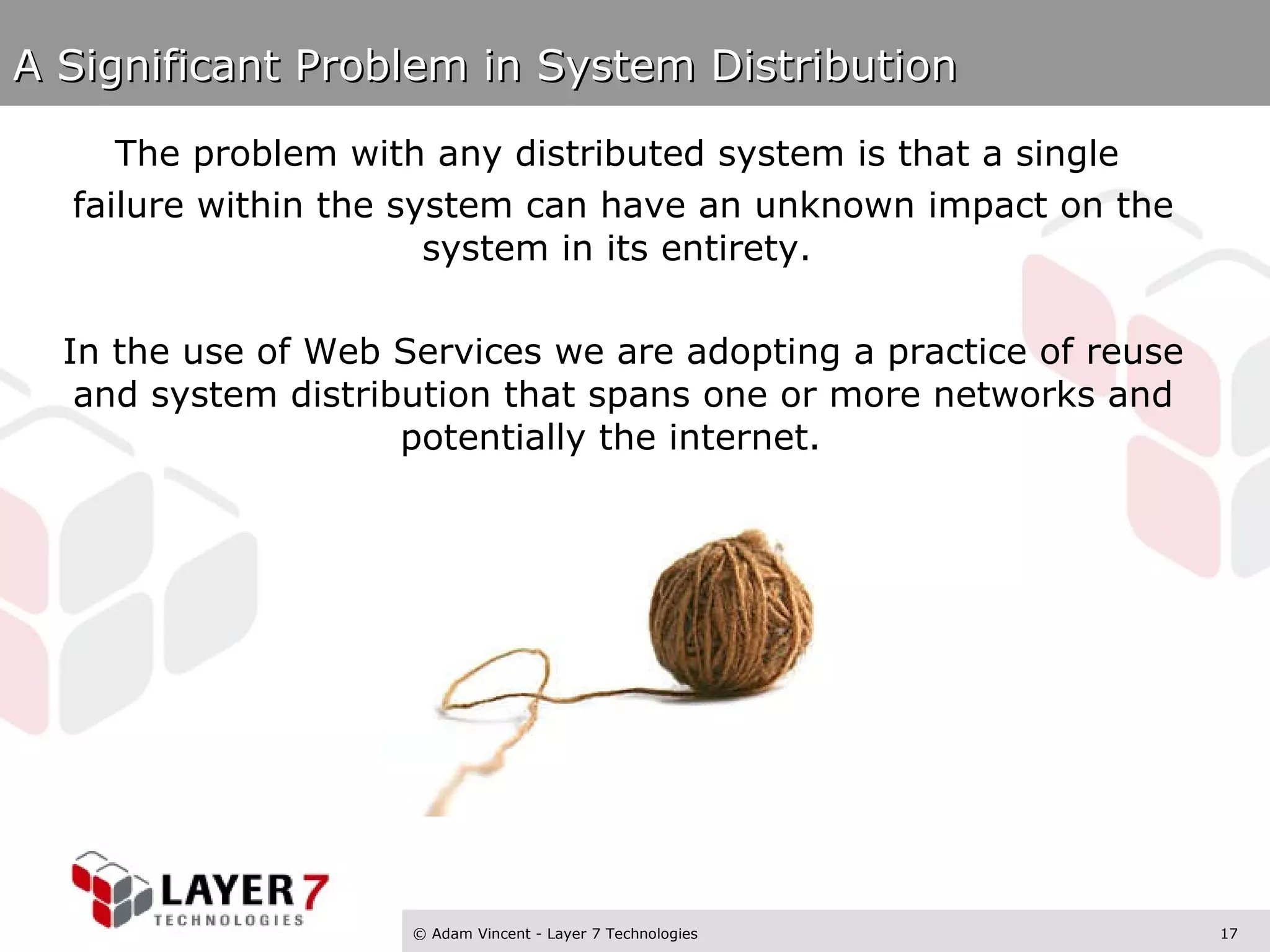 A Significant Problem in System Distribution

The problem with any distributed system is that a single failure within the system can have an unknown impact on the system in its entirety.

In the use of Web Services we are adopting a practice of reuse and system distribution that spans one or more networks and potentially the internet.

LAYER 7
TECHNOLOGIES

© Adam Vincent - Layer 7 Technologies

17